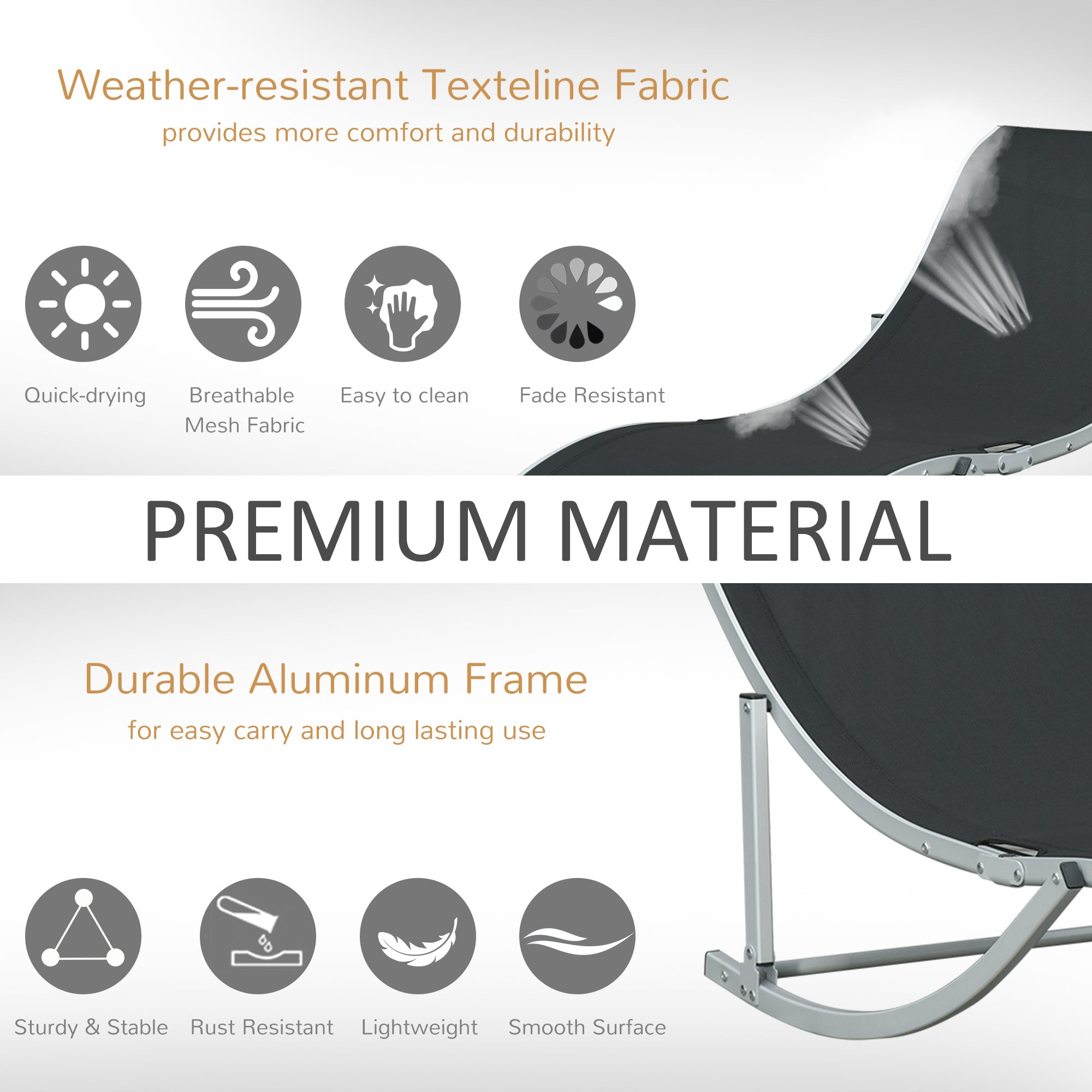 Weather-resistant Texteline Fabric
provides more comfort and durability

Quick-drying

Breathable Mesh Fabric

Easy to clean

Fade Resistant

PREMIUM MATERIAL

Durable Aluminum Frame
for easy carry and long lasting use

Sturdy & Stable

Rust Resistant

Lightweight

Smooth Surface